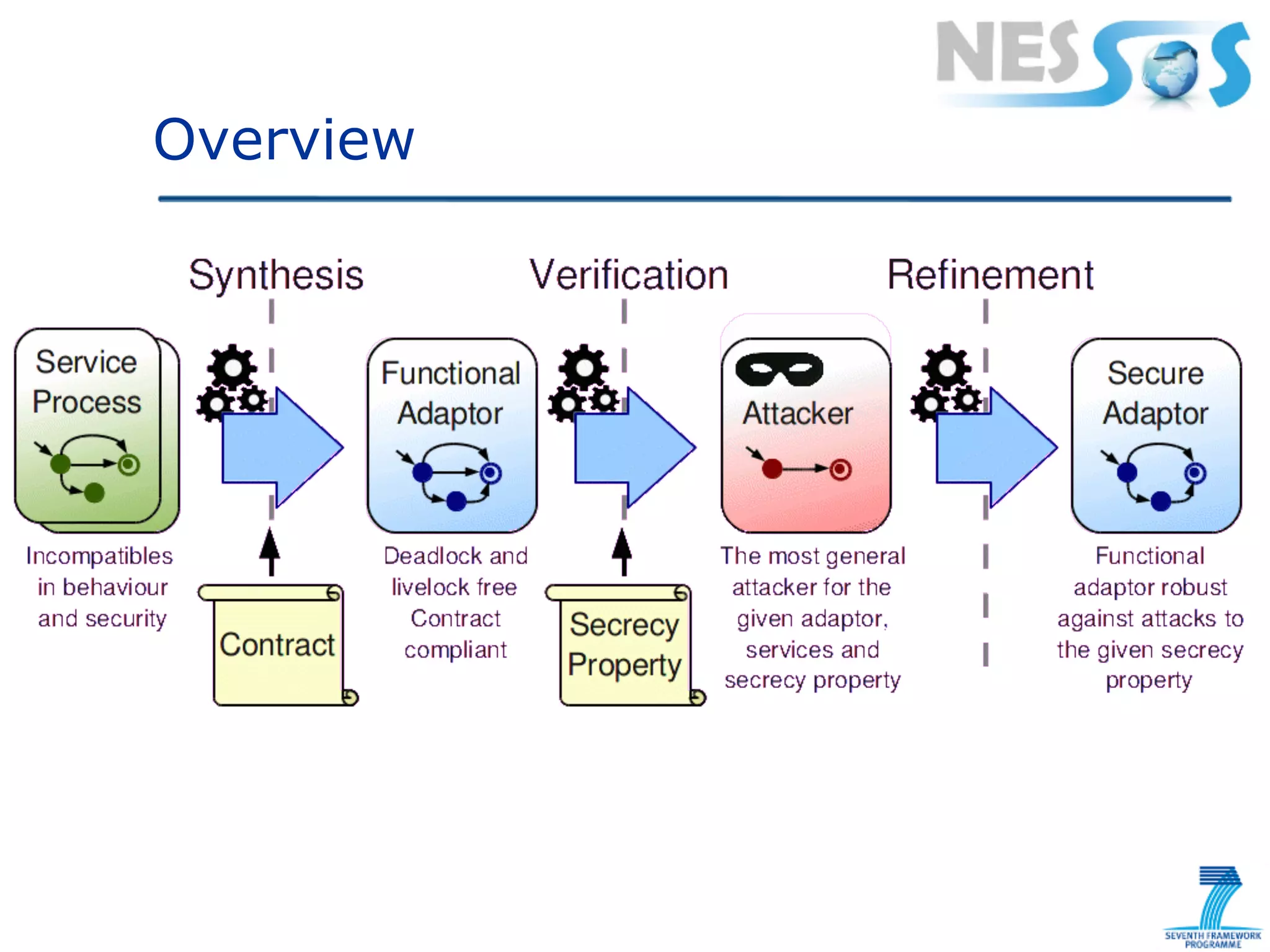 NESSoS

Overview

Synthesis

Verification

Refinement

Service Process

Incompatibles in behaviour and security

Contract

Functional Adaptor

Deadlock and livelock free Contract compliant

Secrecy Property

Attacker

The most general attacker for the given adaptor, services and secrecy property

Secure Adaptor

Functional adaptor robust against attacks to the given secrecy property

SEVENTH FRAMEWORK PROGRAMME